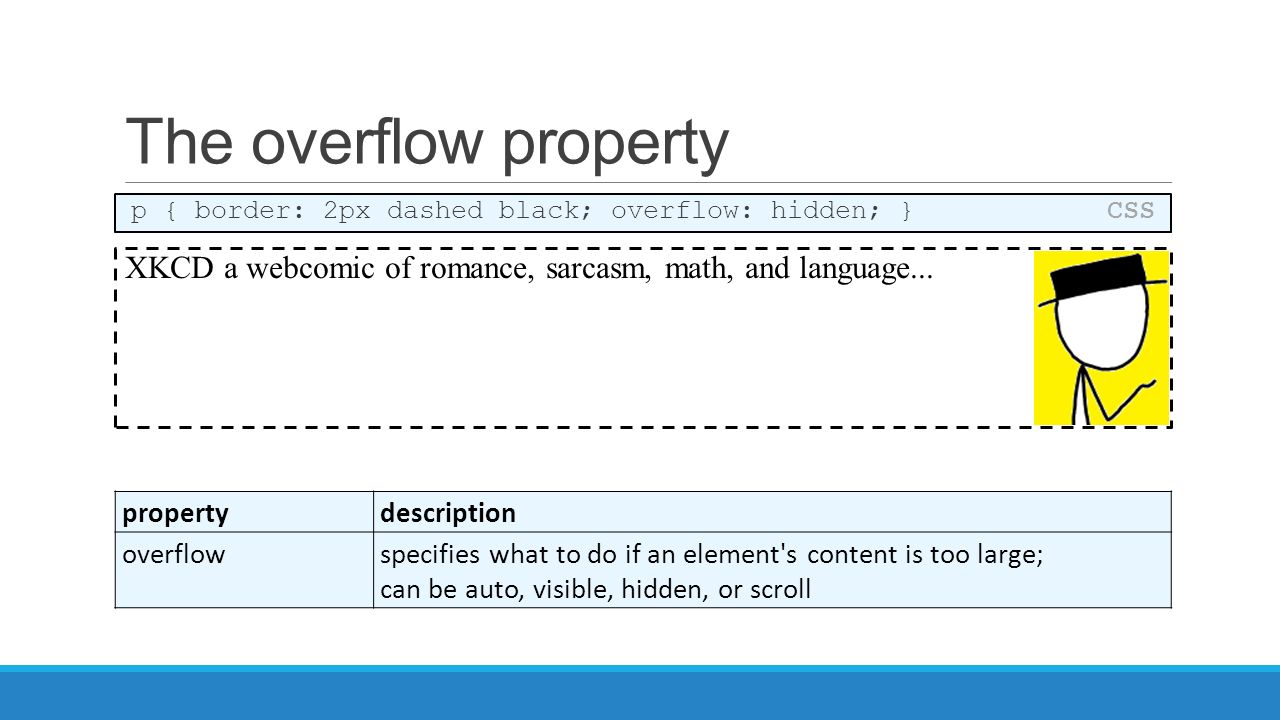 The overflow property

p { border: 2px dashed black; overflow: hidden; } CSS

XKCD a webcomic of romance, sarcasm, math, and language...

| property | description |
|---|---|
| overflow | specifies what to do if an element's content is too large; can be auto, visible, hidden, or scroll |